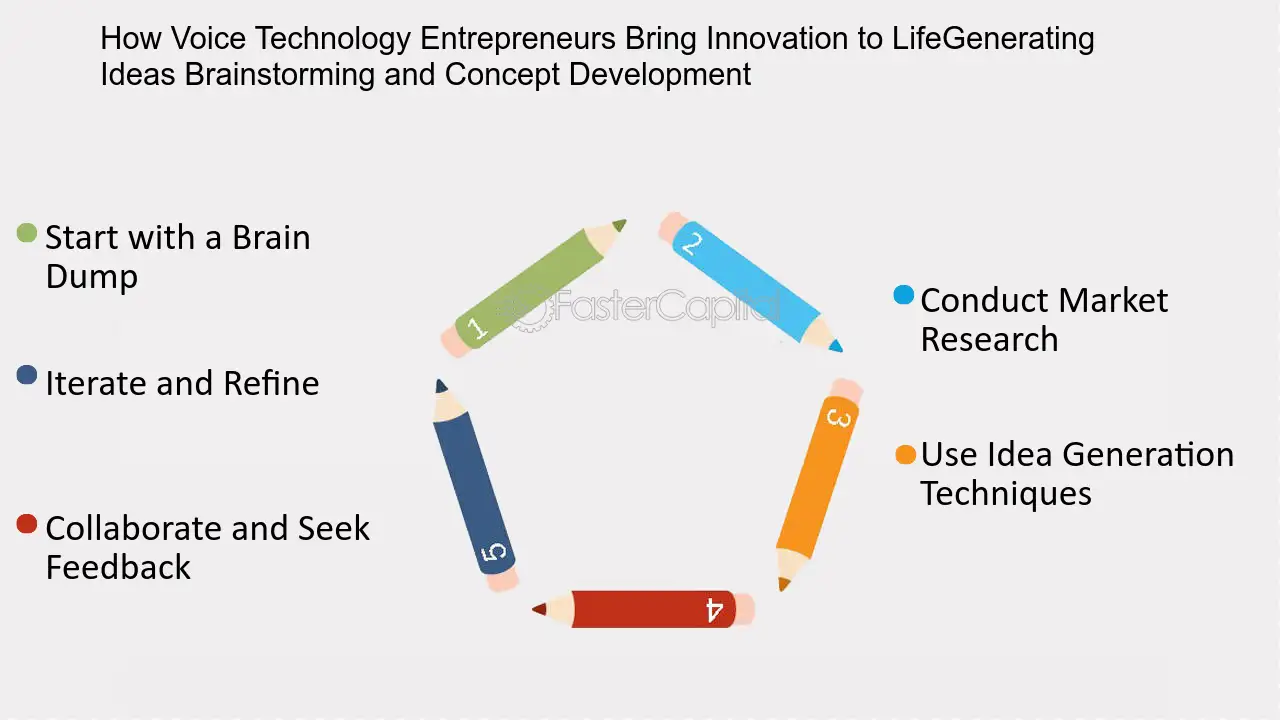 How Voice Technology Entrepreneurs Bring Innovation to LifeGenerating Ideas Brainstorming and Concept Development

Start with a Brain Dump

Iterate and Refine

Collaborate and Seek Feedback

1

2

FasterCapital

3

4

5

Conduct Market Research

Use Idea Generation Techniques